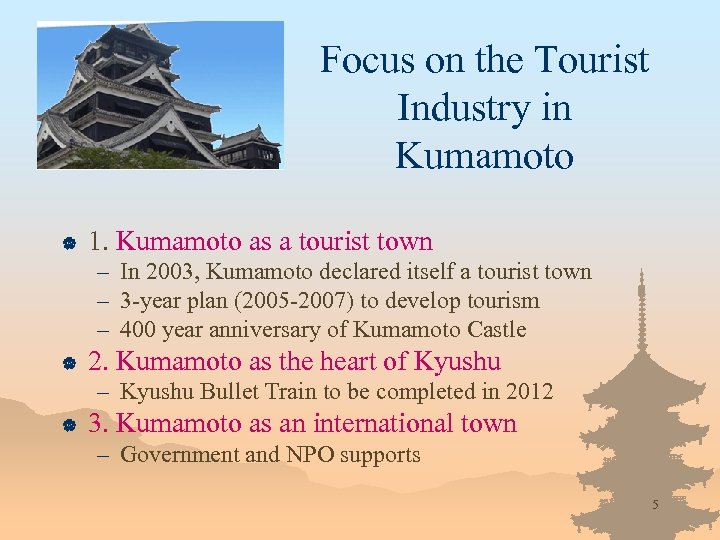 Focus on the Tourist Industry in Kumamoto

1. Kumamoto as a tourist town
– In 2003, Kumamoto declared itself a tourist town
– 3-year plan (2005-2007) to develop tourism
– 400 year anniversary of Kumamoto Castle

2. Kumamoto as the heart of Kyushu
– Kyushu Bullet Train to be completed in 2012

3. Kumamoto as an international town
– Government and NPO supports

5